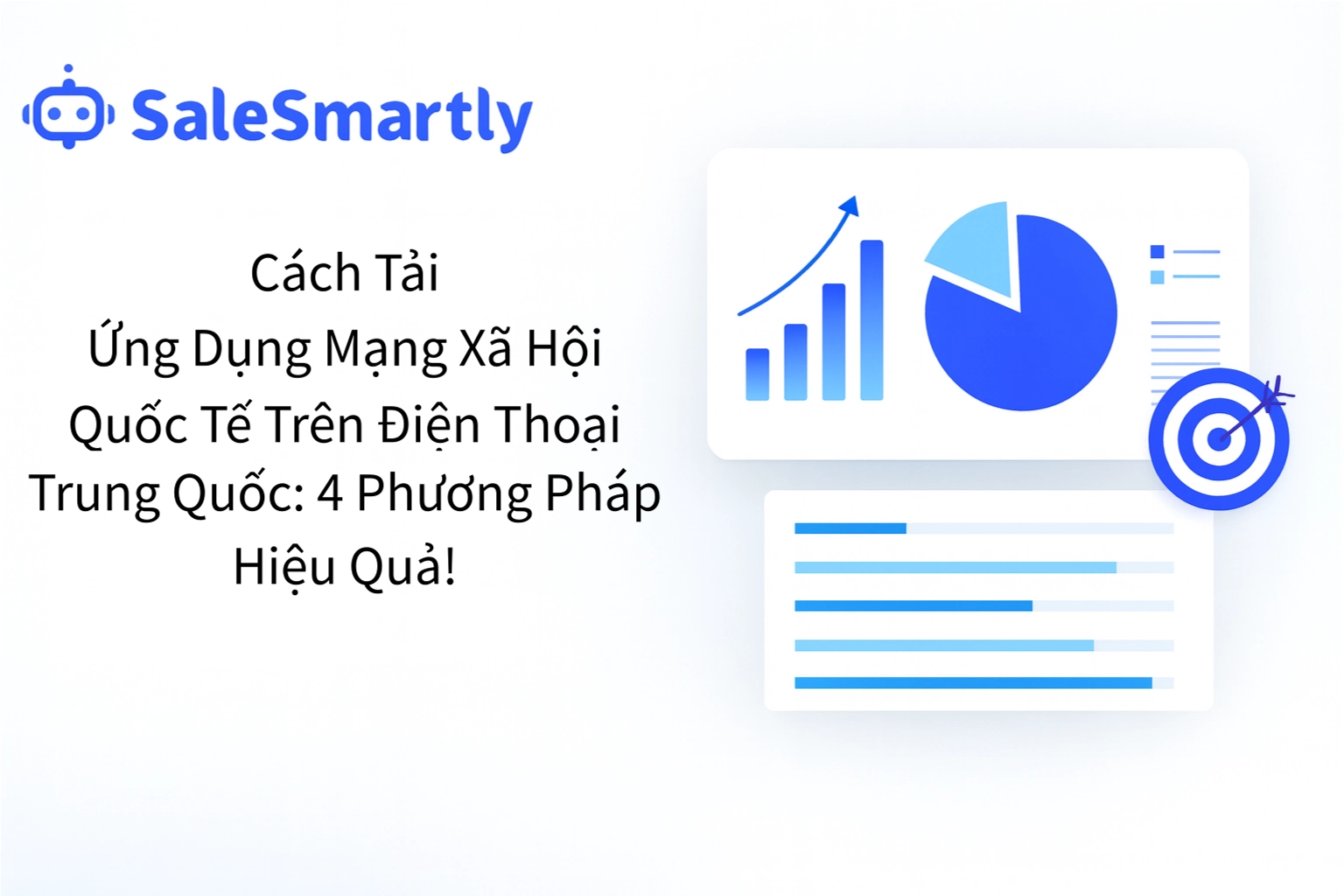 SaleSmartly

Cách Tải
Ứng Dụng Mạng Xã Hội
Quốc Tế Trên Điện Thoại
Trung Quốc: 4 Phương Pháp
Hiệu Quả!